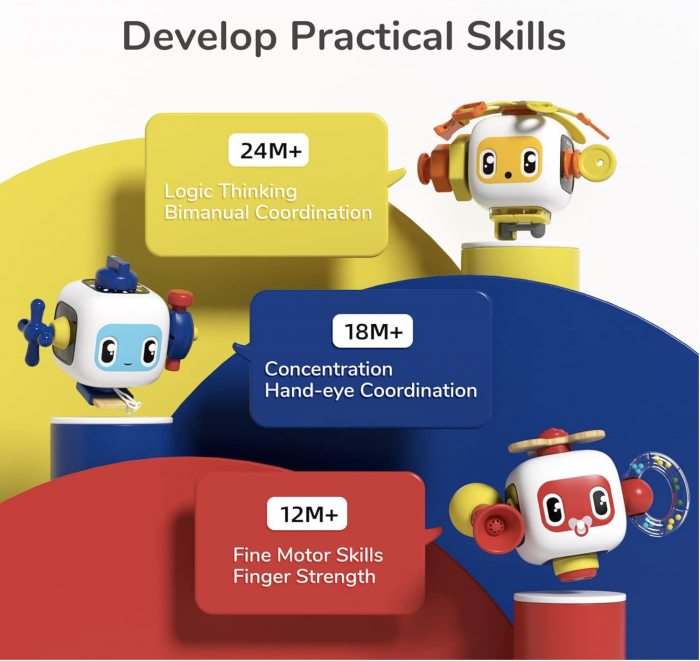 Develop Practical Skills

24M+

Logic Thinking
Bimanual Coordination

18M+

Concentration
Hand-eye Coordination

12M+

Fine Motor Skills
Finger Strength